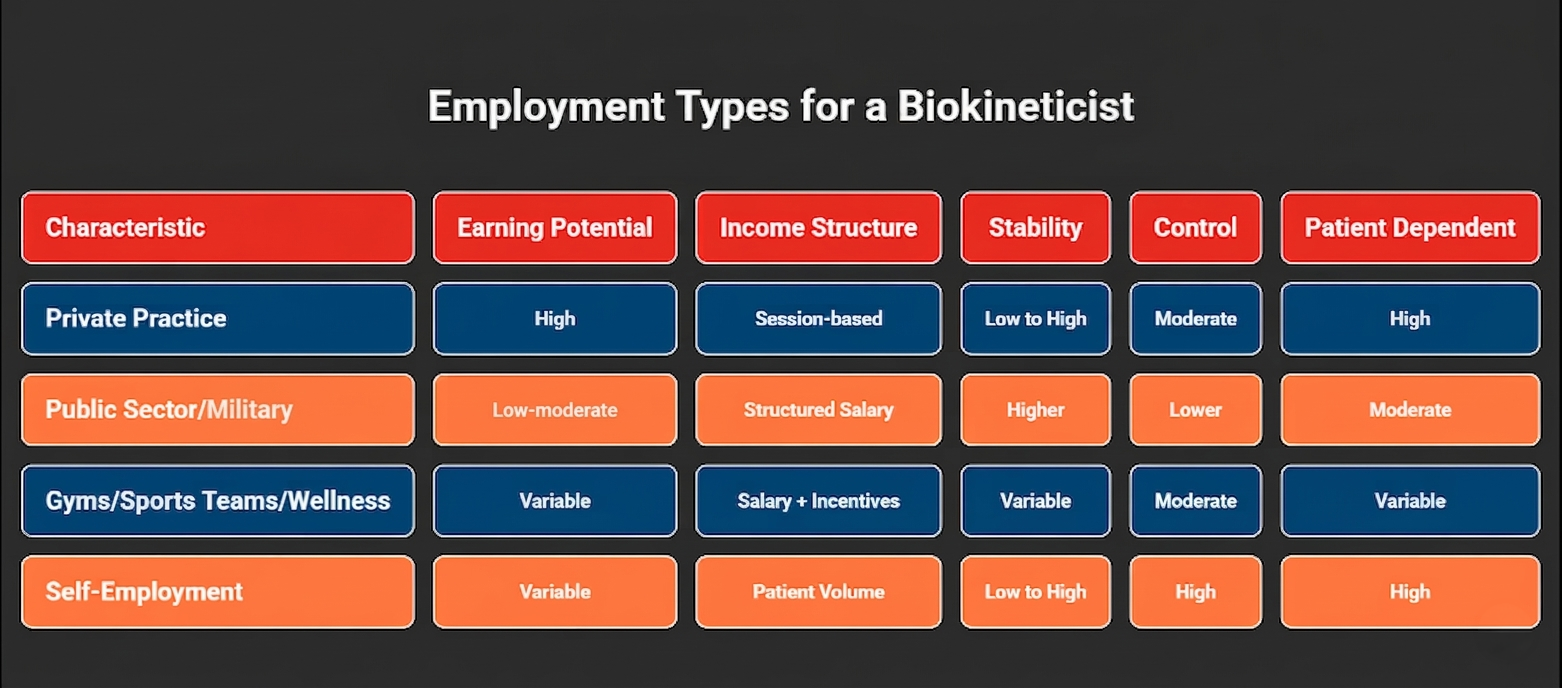 Employment Types for a Biokineticist

| Characteristic | Earning Potential | Income Structure | Stability | Control | Patient Dependent |
|---|---|---|---|---|---|
| Private Practice | High | Session-based | Low to High | Moderate | High |
| Public Sector/Military | Low-moderate | Structured Salary | Higher | Lower | Moderate |
| Gyms/Sports Teams/Wellness | Variable | Salary + Incentives | Variable | Moderate | Variable |
| Self-Employment | Variable | Patient Volume | Low to High | High | High |